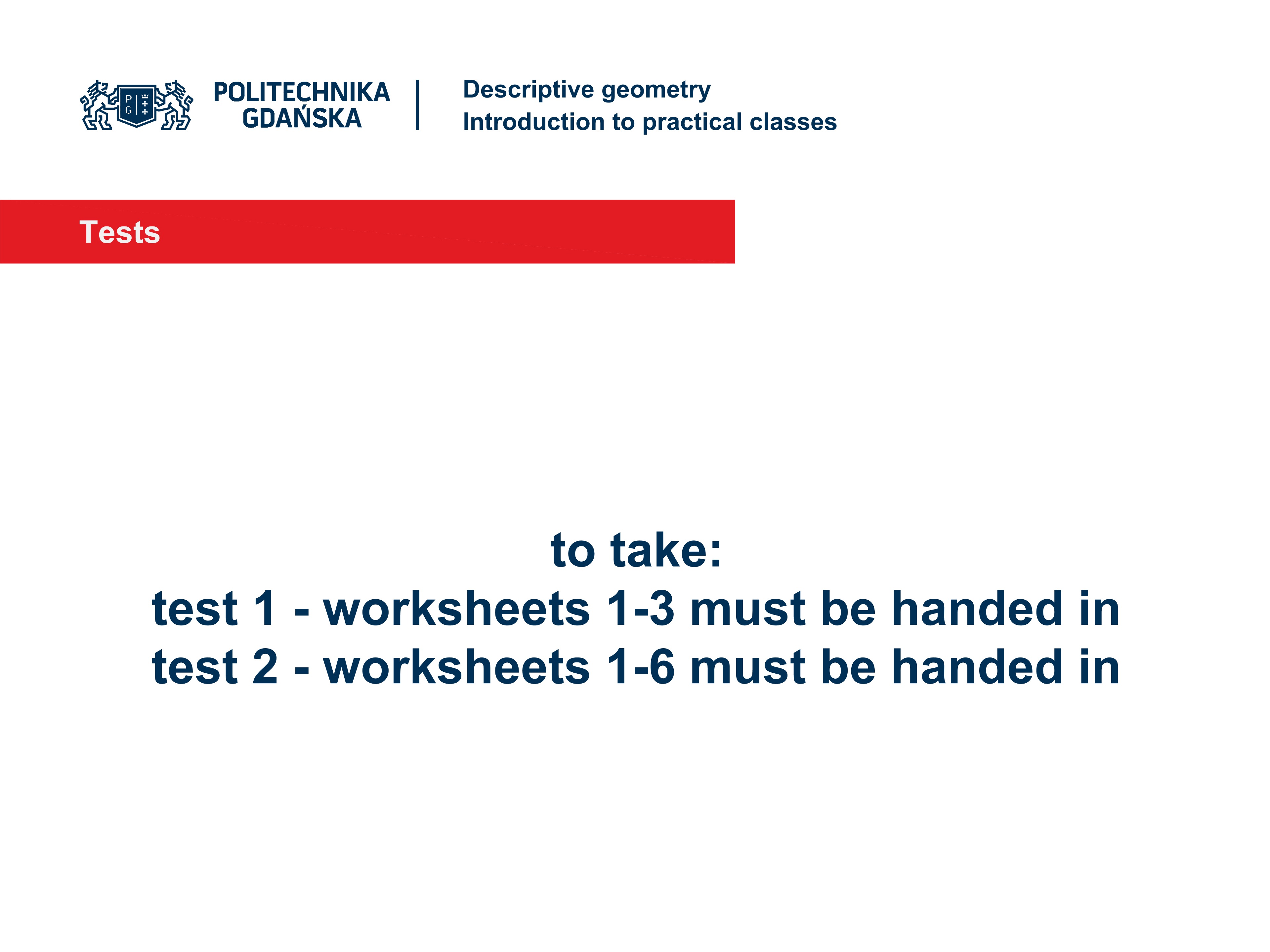 P G

POLITECHNIKA GDAŃSKA

Descriptive geometry
Introduction to practical classes

Tests

to take:
test 1 - worksheets 1-3 must be handed in
test 2 - worksheets 1-6 must be handed in